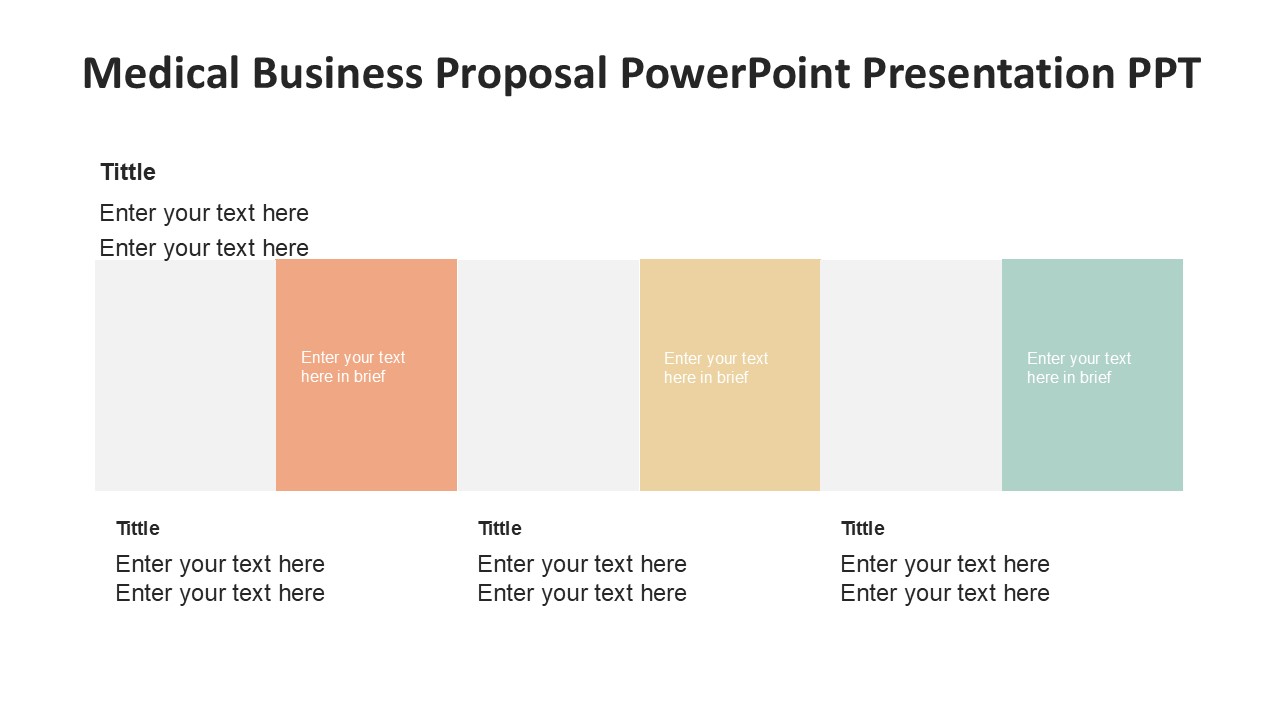 Medical Business Proposal PowerPoint Presentation PPT

Tittle

Enter your text here
Enter your text here

Enter your text here in brief

Enter your text here in brief

Enter your text here in brief

Tittle

Enter your text here
Enter your text here

Tittle

Enter your text here
Enter your text here

Tittle

Enter your text here
Enter your text here